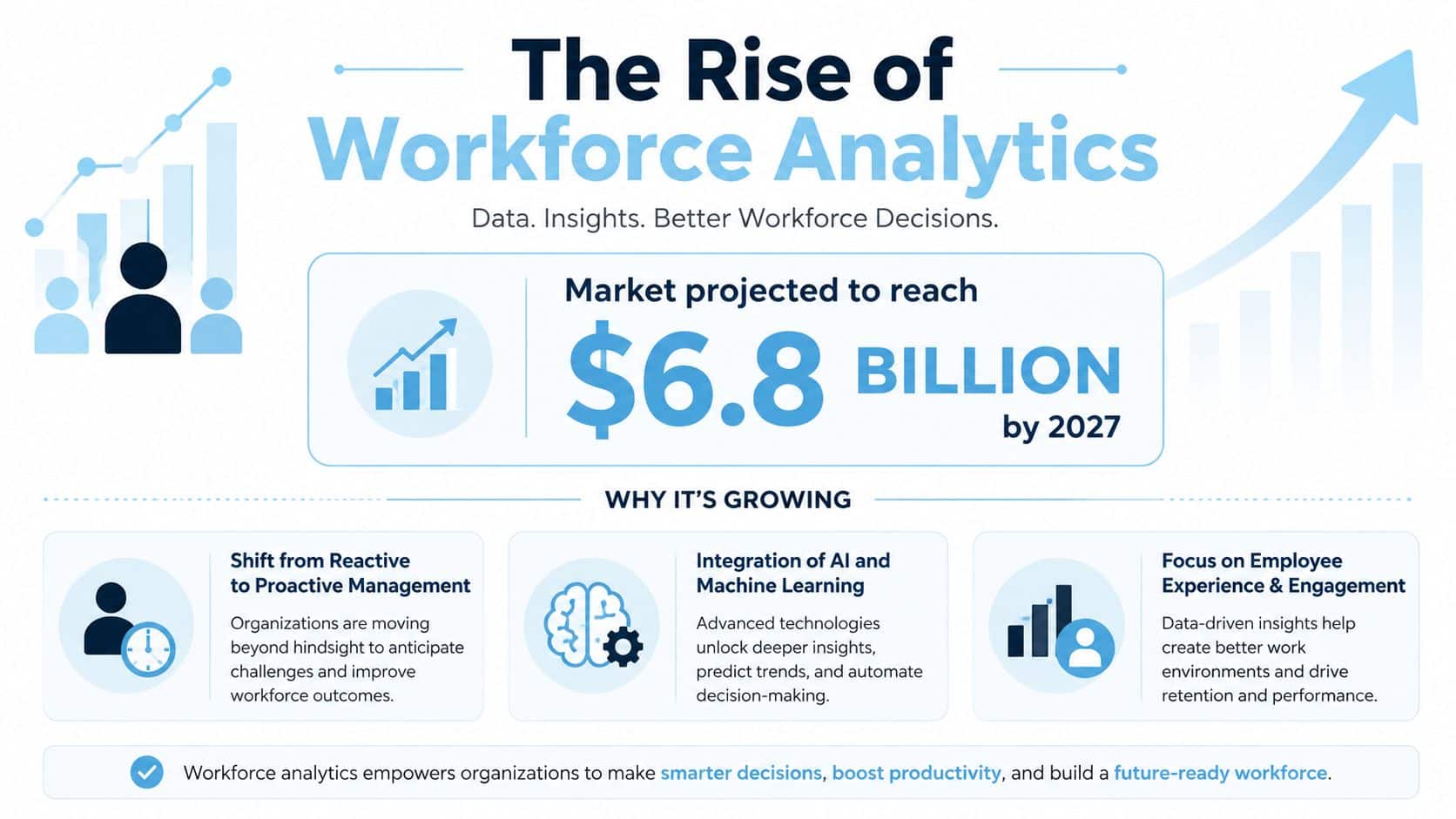 The Rise of
Workforce Analytics

Data. Insights. Better Workforce Decisions.

Market projected to reach
$6.8 BILLION
by 2027

WHY IT'S GROWING

Shift from Reactive to Proactive Management

Organizations are moving beyond hindsight to anticipate challenges and improve workforce outcomes.

Integration of AI and Machine Learning

Advanced technologies unlock deeper insights, predict trends, and automate decision-making.

Focus on Employee Experience & Engagement

Data-driven insights help create better work environments and drive retention and performance.

Workforce analytics empowers organizations to make smarter decisions, boost productivity, and build a future-ready workforce.